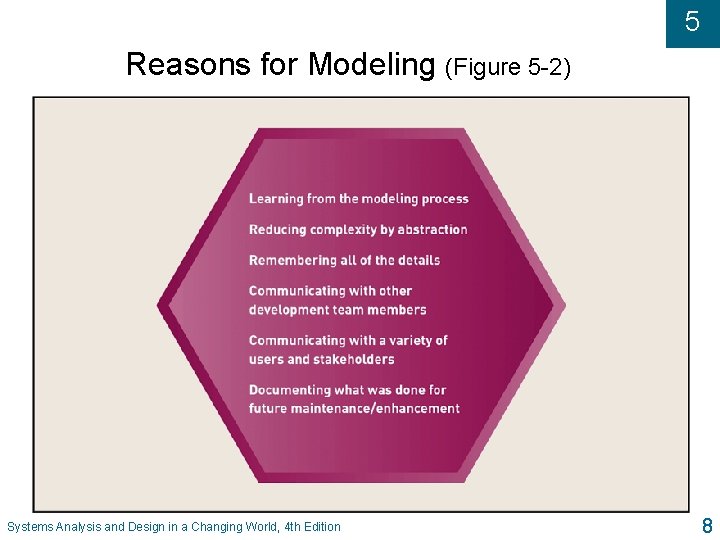 5

Reasons for Modeling (Figure 5-2)

Learning from the modeling process

Reducing complexity by abstraction

Remembering all of the details

Communicating with other development team members

Communicating with a variety of users and stakeholders

Documenting what was done for future maintenance/enhancement

Systems Analysis and Design in a Changing World, 4th Edition

8